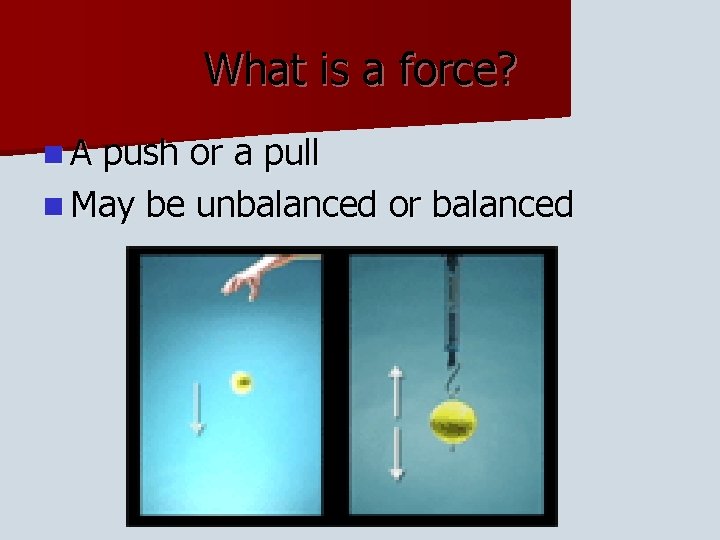 What is a force?

A push or a pull

May be unbalanced or balanced